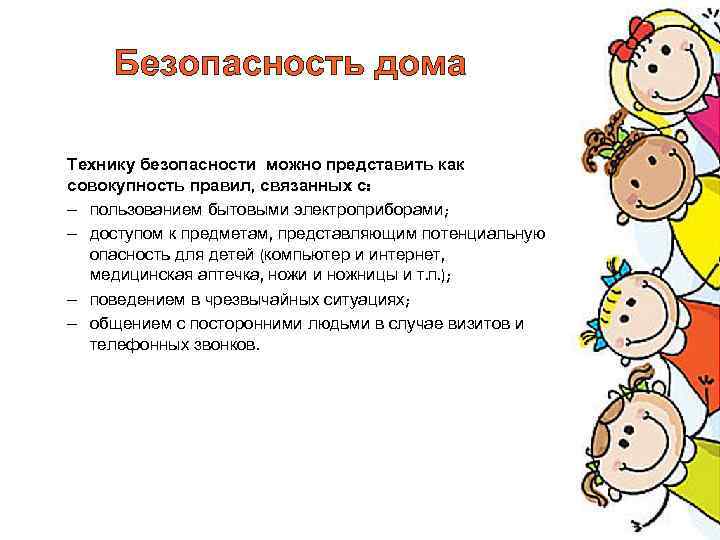 Безопасность дома

Технику безопасности можно представить как совокупность правил, связанных с:
– пользованием бытовыми электроприборами;
– доступом к предметам, представляющим потенциальную опасность для детей (компьютер и интернет, медицинская аптечка, ножи и ножницы и т.п.);
– поведением в чрезвычайных ситуациях;
– общением с посторонними людьми в случае визитов и телефонных звонков.